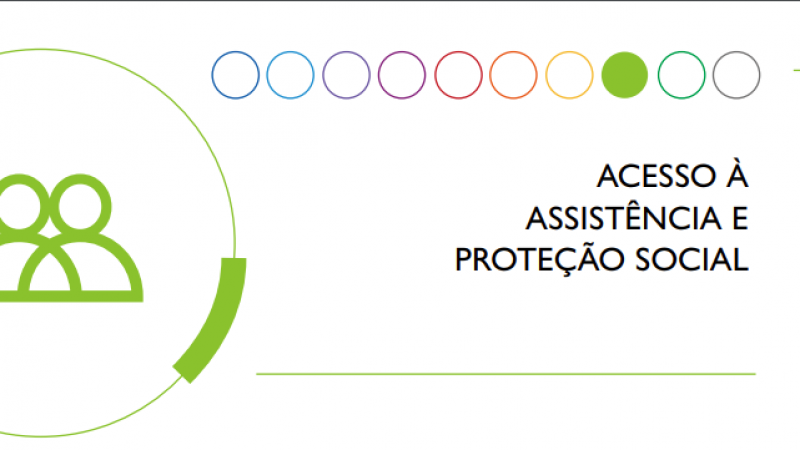 ACESSO À ASSISTÊNCIA E PROTEÇÃO SOCIAL